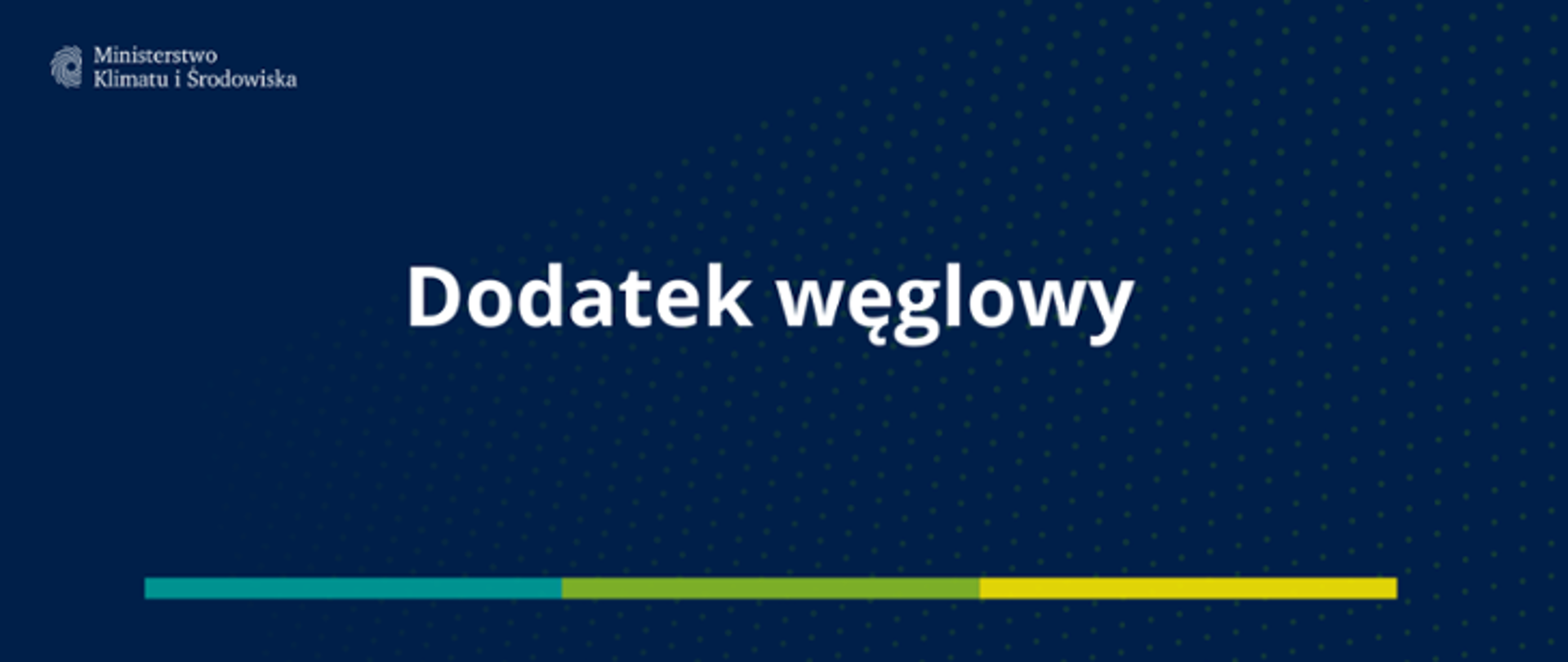 Ministerstwo
Klimatu i Środowiska

Dodatek węglowy